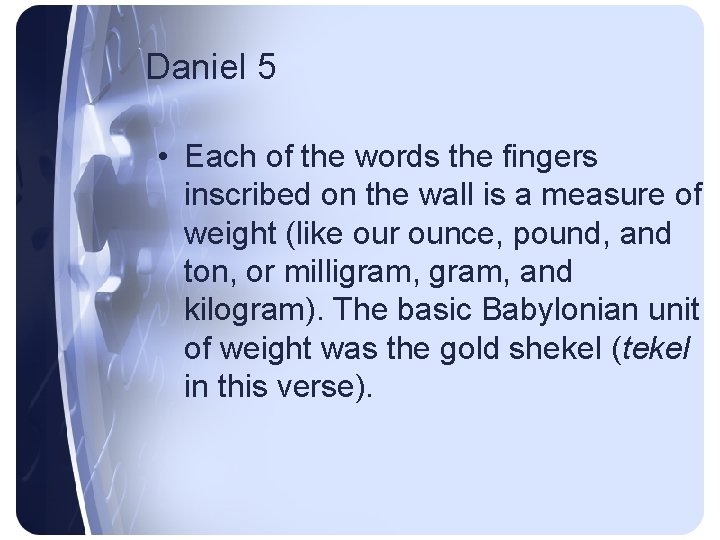 Daniel 5

• Each of the words the fingers inscribed on the wall is a measure of weight (like our ounce, pound, and ton, or milligram, gram, and kilogram). The basic Babylonian unit of weight was the gold shekel (tekel in this verse).